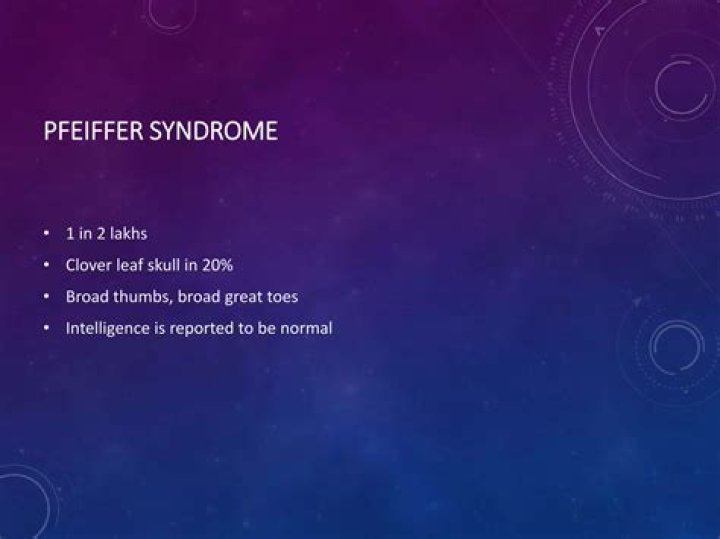 PFEIFFER SYNDROME

• 1 in 2 lakhs
• Clover leaf skull in 20%
• Broad thumbs, broad great toes
• Intelligence is reported to be normal